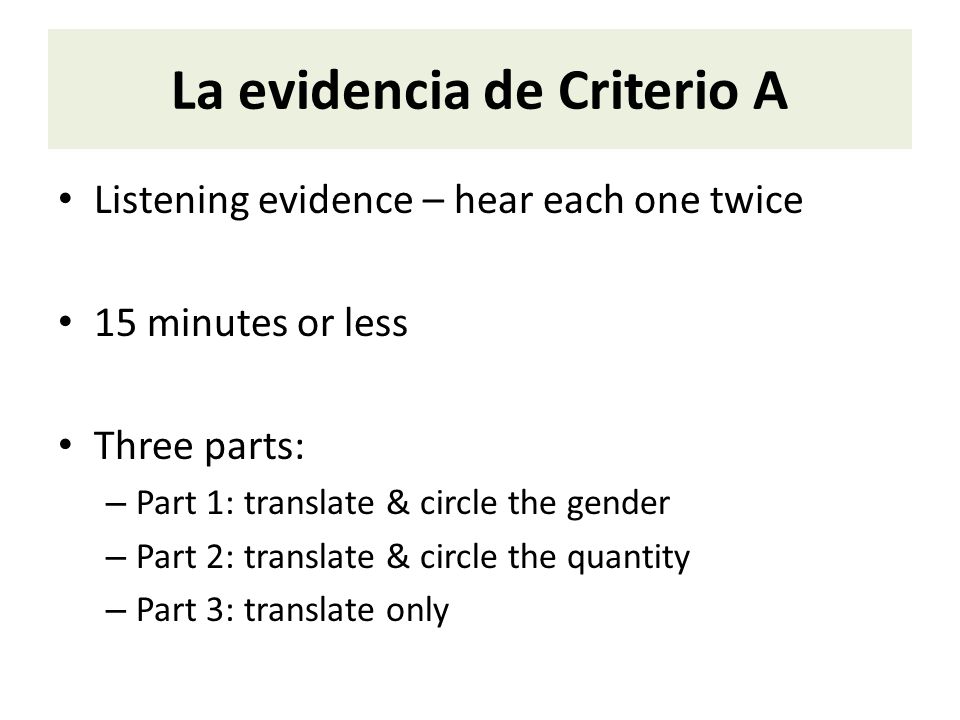 La evidencia de Criterio A

• Listening evidence – hear each one twice

• 15 minutes or less

• Three parts:
– Part 1: translate & circle the gender
– Part 2: translate & circle the quantity
– Part 3: translate only